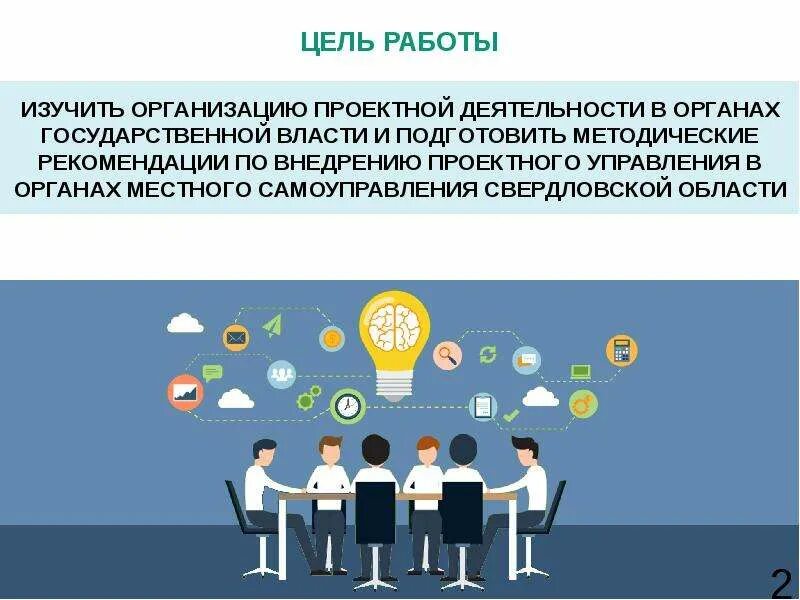 ЦЕЛЬ РАБОТЫ

ИЗУЧИТЬ ОРГАНИЗАЦИЮ ПРОЕКТНОЙ ДЕЯТЕЛЬНОСТИ В ОРГАНАХ ГОСУДАРСТВЕННОЙ ВЛАСТИ И ПОДГОТОВИТЬ МЕТОДИЧЕСКИЕ РЕКОМЕНДАЦИИ ПО ВНЕДРЕНИЮ ПРОЕКТНОГО УПРАВЛЕНИЯ В ОРГАНАХ МЕСТНОГО САМОУПРАВЛЕНИЯ СВЕРДЛОВСКОЙ ОБЛАСТИ

2